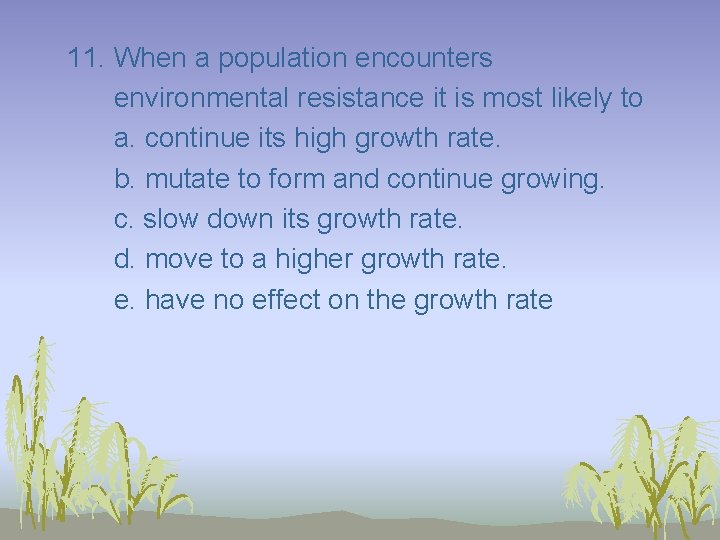 11. When a population encounters environmental resistance it is most likely to
a. continue its high growth rate.
b. mutate to form and continue growing.
c. slow down its growth rate.
d. move to a higher growth rate.
e. have no effect on the growth rate